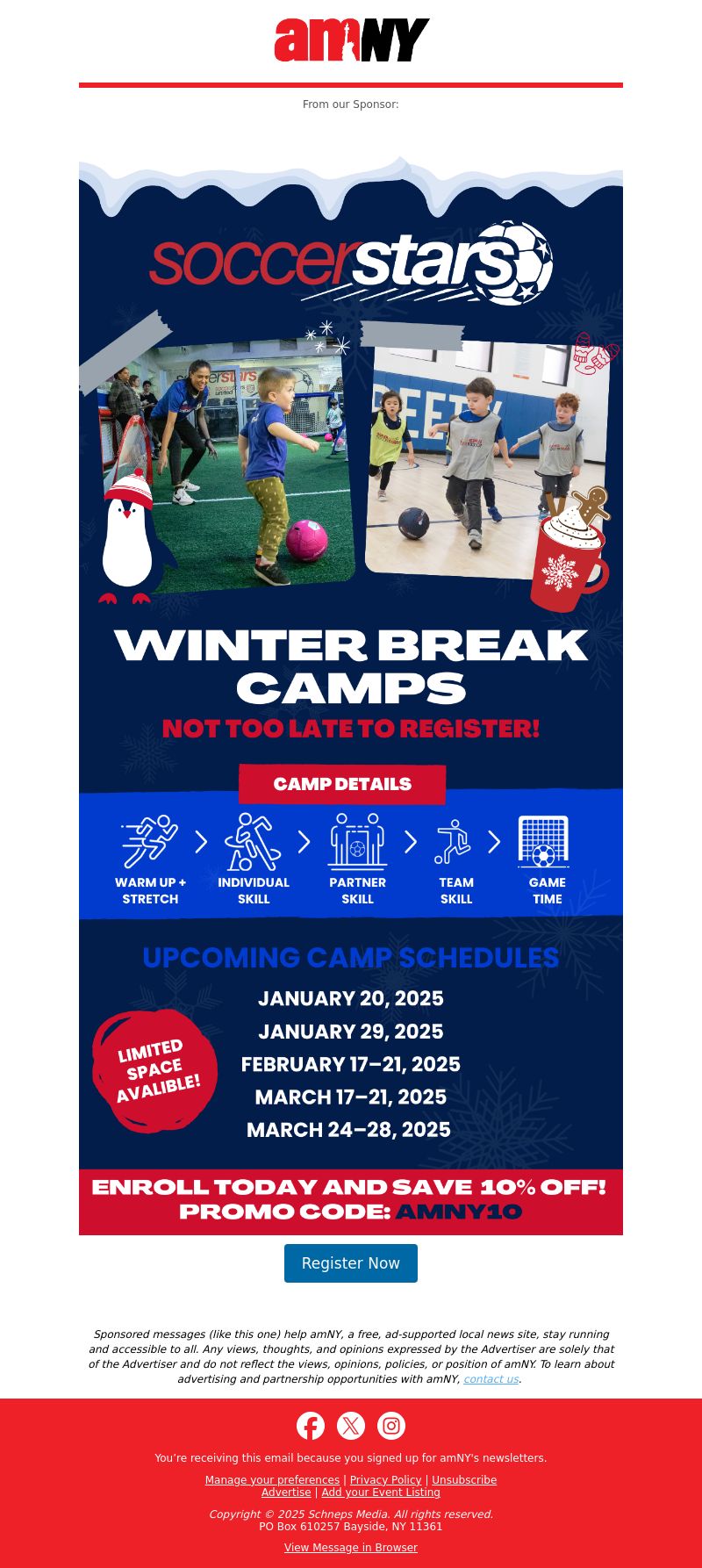 amNY

From our Sponsor:

soccerstars

WINTER BREAK CAMPS

NOT TOO LATE TO REGISTER!

CAMP DETAILS

WARM UP + STRETCH

INDIVIDUAL SKILL

PARTNER SKILL

TEAM SKILL

GAME TIME

UPCOMING CAMP SCHEDULES

JANUARY 20, 2025

JANUARY 29, 2025

FEBRUARY 17–21, 2025

MARCH 17–21, 2025

MARCH 24–28, 2025

LIMITED SPACE AVALIBLE!

ENROLL TODAY AND SAVE 10% OFF!
PROMO CODE: AMNY10

Register Now

Sponsored messages (like this one) help amNY, a free, ad-supported local news site, stay running and accessible to all. Any views, thoughts, and opinions expressed by the Advertiser are solely that of the Advertiser and do not reflect the views, opinions, policies, or position of amNY. To learn about advertising and partnership opportunities with amNY, contact us.

You're receiving this email because you signed up for amNY's newsletters.

Manage your preferences | Privacy Policy | Unsubscribe
Advertise | Add your Event Listing

Copyright © 2025 Schneps Media. All rights reserved.
PO Box 610257 Bayside, NY 11361

View Message in Browser